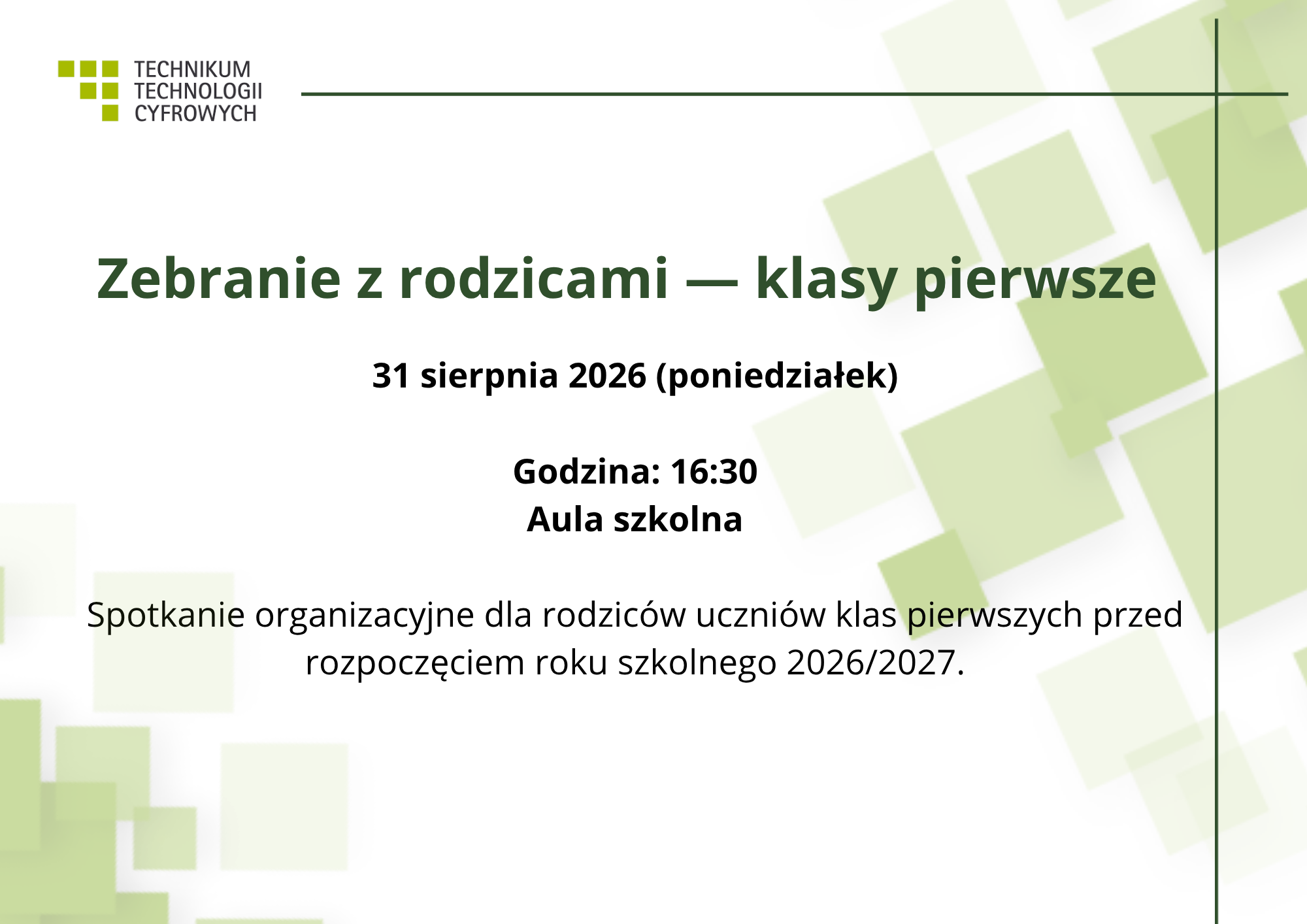 TECHNIKUM
TECHNOLOGII
CYFROWYCH

Zebranie z rodzicami — klasy pierwsze

31 sierpnia 2026 (poniedziałek)

Godzina: 16:30
Aula szkolna

Spotkanie organizacyjne dla rodziców uczniów klas pierwszych przed rozpoczęciem roku szkolnego 2026/2027.